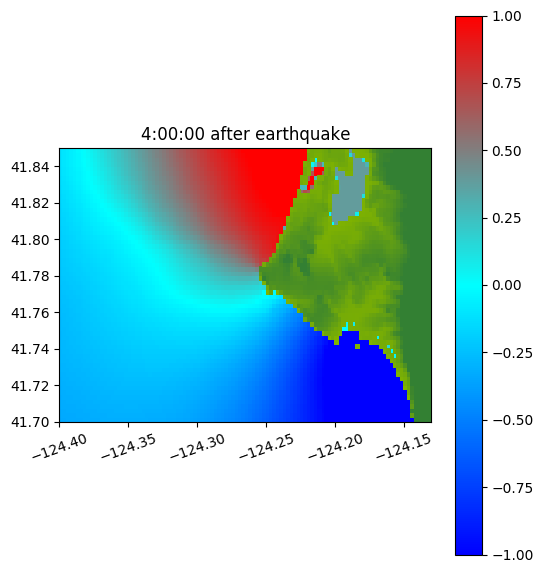 4:00:00 after earthquake

41.84
41.82
41.80
41.78
41.76
41.74
41.72
41.70

−124.40
−124.35
−124.30
−124.25
−124.20
−124.15

1.00
0.75
0.50
0.25
0.00
−0.25
−0.50
−0.75
−1.00